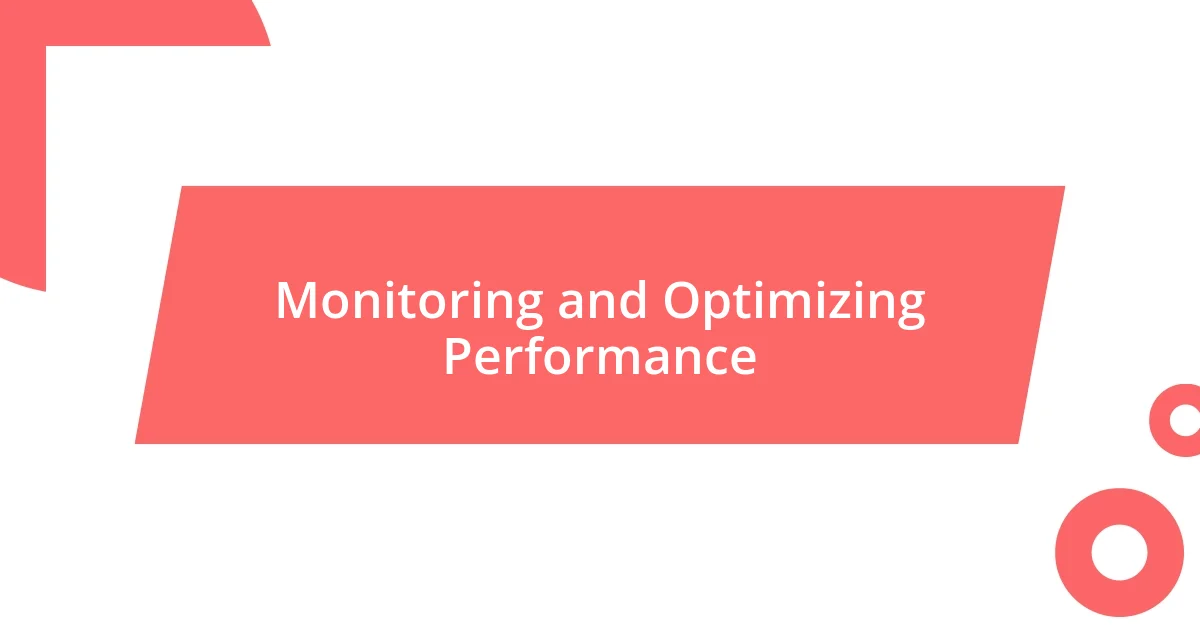 Monitoring and Optimizing Performance